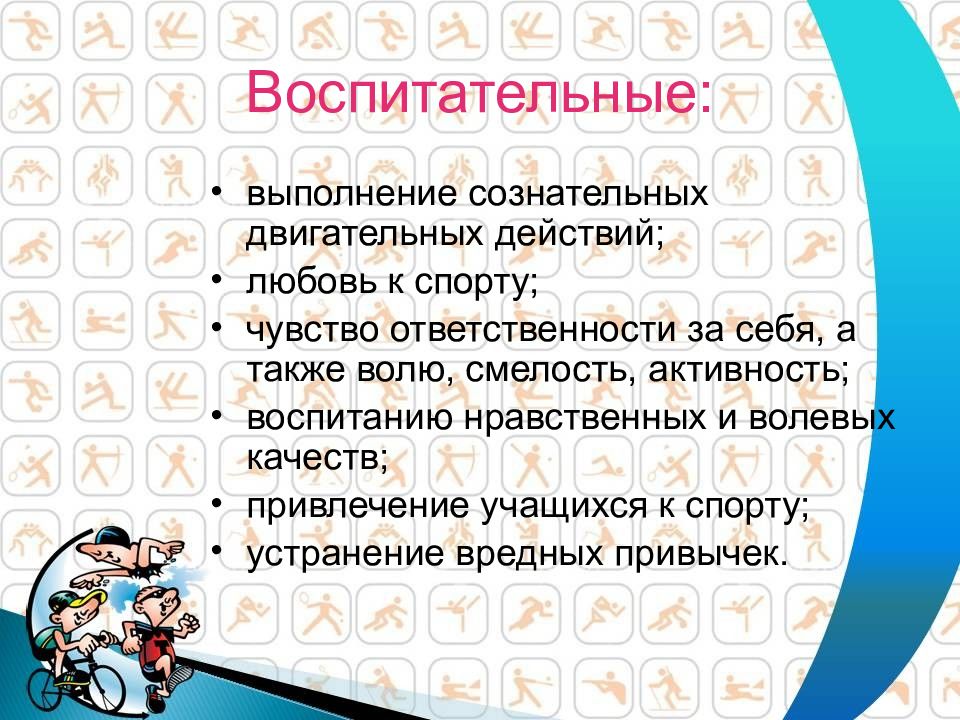 Воспитательные:

• выполнение сознательных двигательных действий;
• любовь к спорту;
• чувство ответственности за себя, а также волю, смелость, активность;
• воспитанию нравственных и волевых качеств;
• привлечение учащихся к спорту;
• устранение вредных привычек.